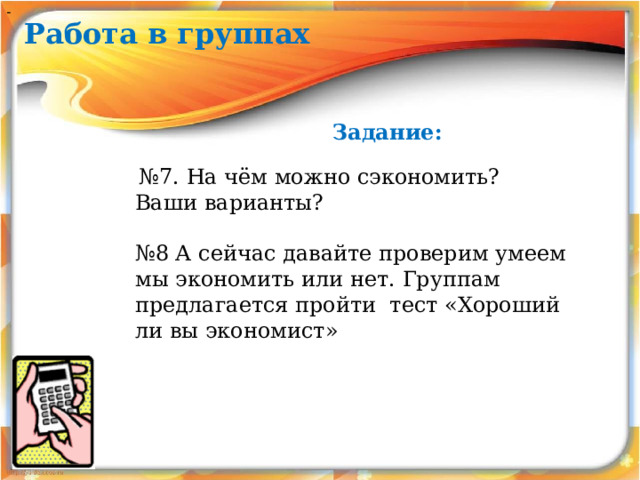 Работа в группах

Задание:

№7. На чём можно сэкономить? Ваши варианты?

№8 А сейчас давайте проверим умеем мы экономить или нет. Группам предлагается пройти тест «Хороший ли вы экономист»